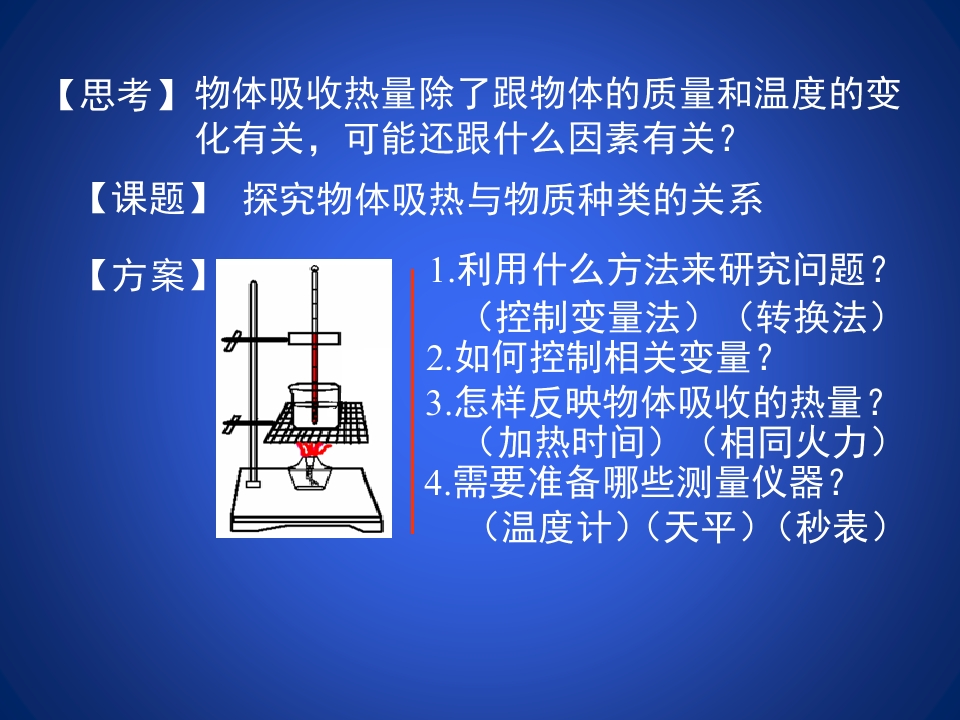 【思考】物体吸收热量除了跟物体的质量和温度的变化有关，可能还跟什么因素有关？

【课题】 探究物体吸热与物质种类的关系

【方案】

1.利用什么方法来研究问题？
（控制变量法）（转换法）
2.如何控制相关变量？
3.怎样反映物体吸收的热量？
（加热时间）（相同火力）
4.需要准备哪些测量仪器？
（温度计）（天平）（秒表）